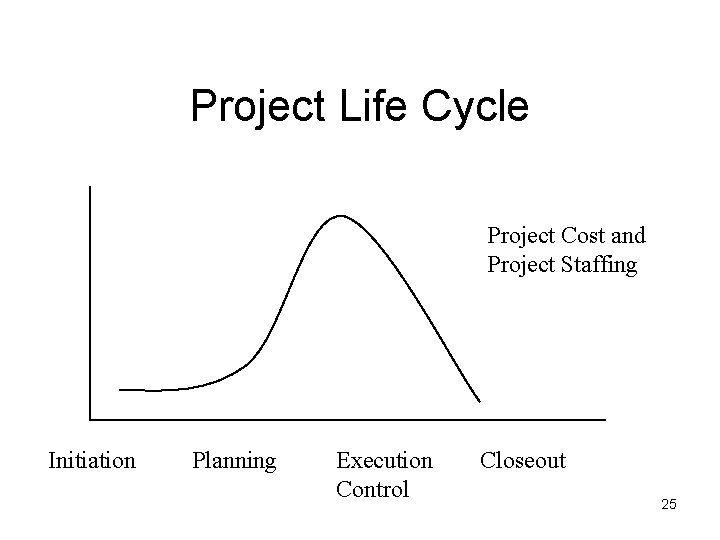 Project Life Cycle

Project Cost and Project Staffing

Initiation Planning Execution Control Closeout

25